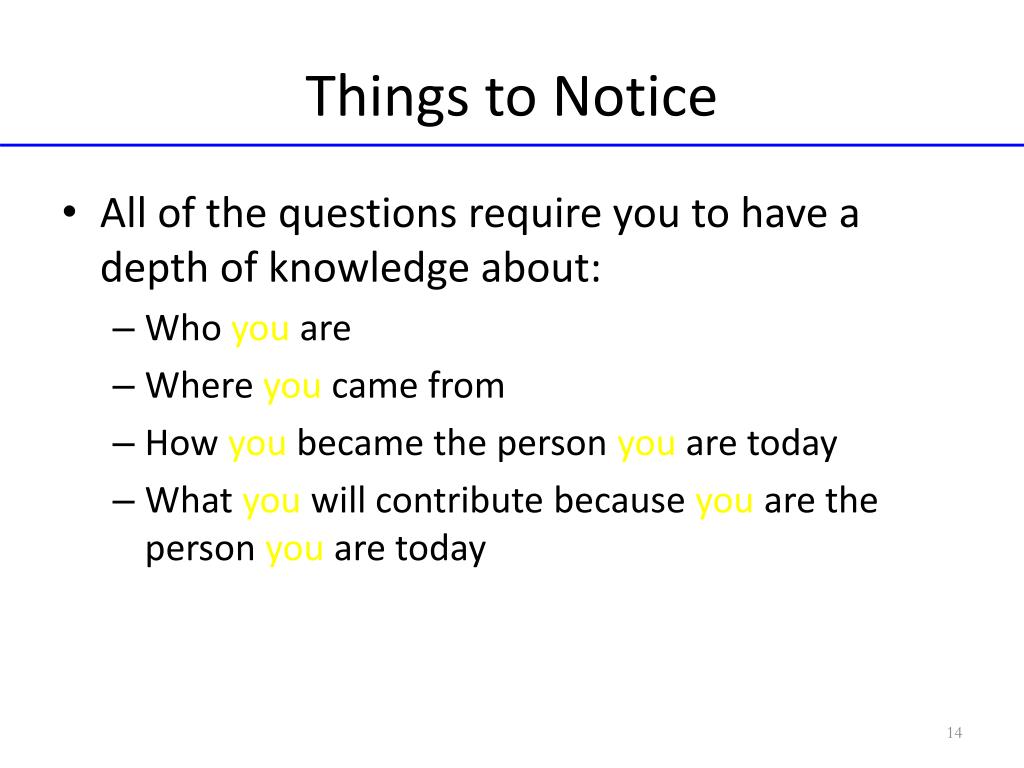 Things to Notice

• All of the questions require you to have a depth of knowledge about:
– Who you are
– Where you came from
– How you became the person you are today
– What you will contribute because you are the person you are today

14